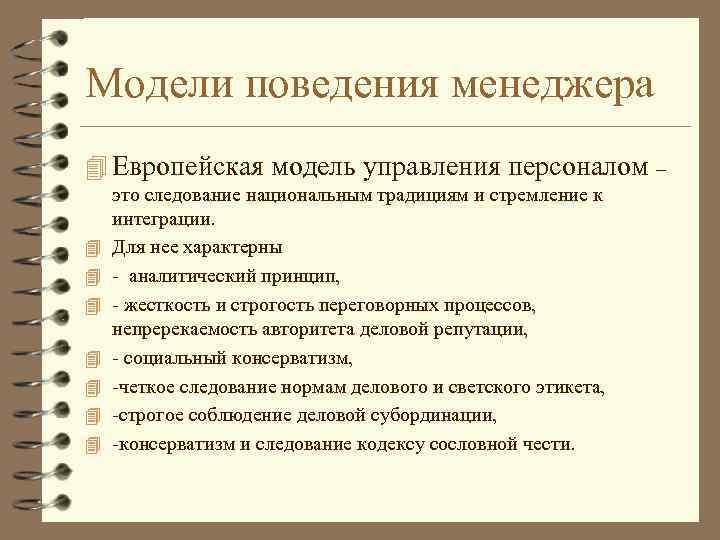 Модели поведения менеджера

Европейская модель управления персоналом – это следование национальным традициям и стремление к интеграции.

Для нее характерны

- аналитический принцип,

- жесткость и строгость переговорных процессов, непререкаемость авторитета деловой репутации,

- социальный консерватизм,

-четкое следование нормам делового и светского этикета,

-строгое соблюдение деловой субординации,

-консерватизм и следование кодексу сословной чести.